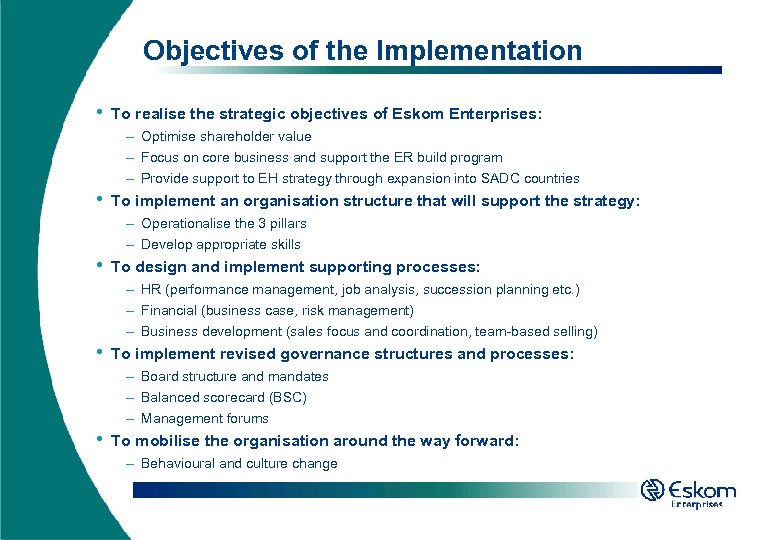 Objectives of the Implementation

• To realise the strategic objectives of Eskom Enterprises:
– Optimise shareholder value
– Focus on core business and support the ER build program
– Provide support to EH strategy through expansion into SADC countries

• To implement an organisation structure that will support the strategy:
– Operationalise the 3 pillars
– Develop appropriate skills

• To design and implement supporting processes:
– HR (performance management, job analysis, succession planning etc.)
– Financial (business case, risk management)
– Business development (sales focus and coordination, team-based selling)

• To implement revised governance structures and processes:
– Board structure and mandates
– Balanced scorecard (BSC)
– Management forums

• To mobilise the organisation around the way forward:
– Behavioural and culture change

Eskom
Enterprises